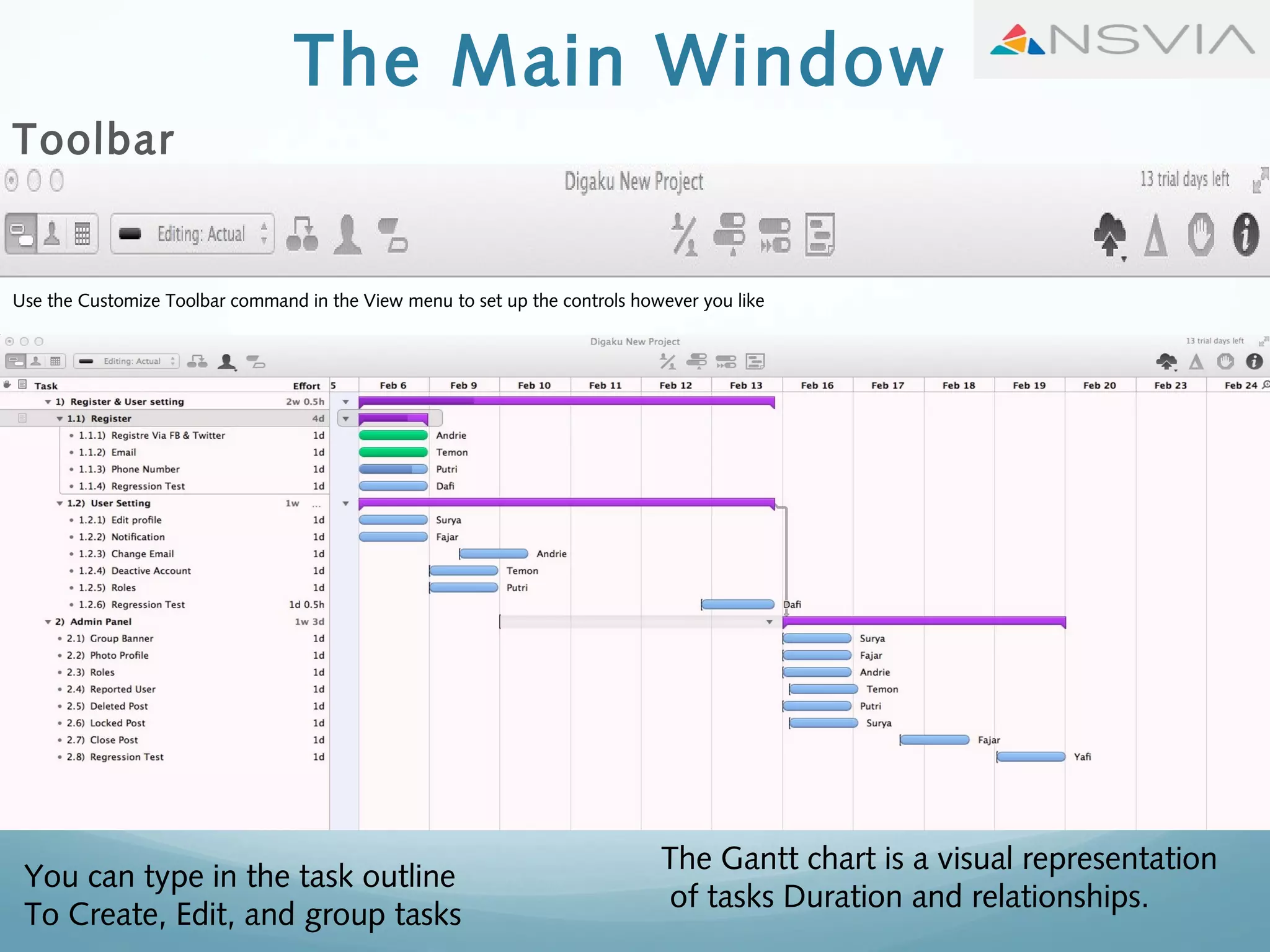 The Main Window

NSVIA

Toolbar

Digaku New Project

13 trial days left

Editing: Actual

Use the Customize Toolbar command in the View menu to set up the controls however you like

Digaku New Project

13 trial days left

Editing: Actual

| Task | Effort |
|---|---|
| 1) Register & User setting | 2w 0.5h |
| 1.1) Register | 4d |
| 1.1.1) Registre Via FB & Twitter | 1d |
| 1.1.2) Email | 1d |
| 1.1.3) Phone Number | 1d |
| 1.1.4) Regression Test | 1d |
| 1.2) User Setting | 1w ... |
| 1.2.1) Edit profile | 1d |
| 1.2.2) Notification | 1d |
| 1.2.3) Change Email | 1d |
| 1.2.4) Deactive Account | 1d |
| 1.2.5) Roles | 1d |
| 1.2.6) Regression Test | 1d 0.5h |
| 2) Admin Panel | 1w 3d |
| 2.1) Group Banner | 1d |
| 2.2) Photo Profile | 1d |
| 2.3) Roles | 1d |
| 2.4) Reported User | 1d |
| 2.5) Deleted Post | 1d |
| 2.6) Locked Post | 1d |
| 2.7) Close Post | 1d |
| 2.8) Regression Test | 1d |

5 Feb 6 Feb 9 Feb 10 Feb 11 Feb 12 Feb 13 Feb 16 Feb 17 Feb 18 Feb 19 Feb 20 Feb 23 Feb 24

Andrie
Temon
Putri
Dafi
Surya
Fajar
Andrie
Temon
Putri
Dafi
Surya
Fajar
Andrie
Temon
Putri
Surya
Fajar
Yafi

You can type in the task outline To Create, Edit, and group tasks

The Gantt chart is a visual representation of tasks Duration and relationships.